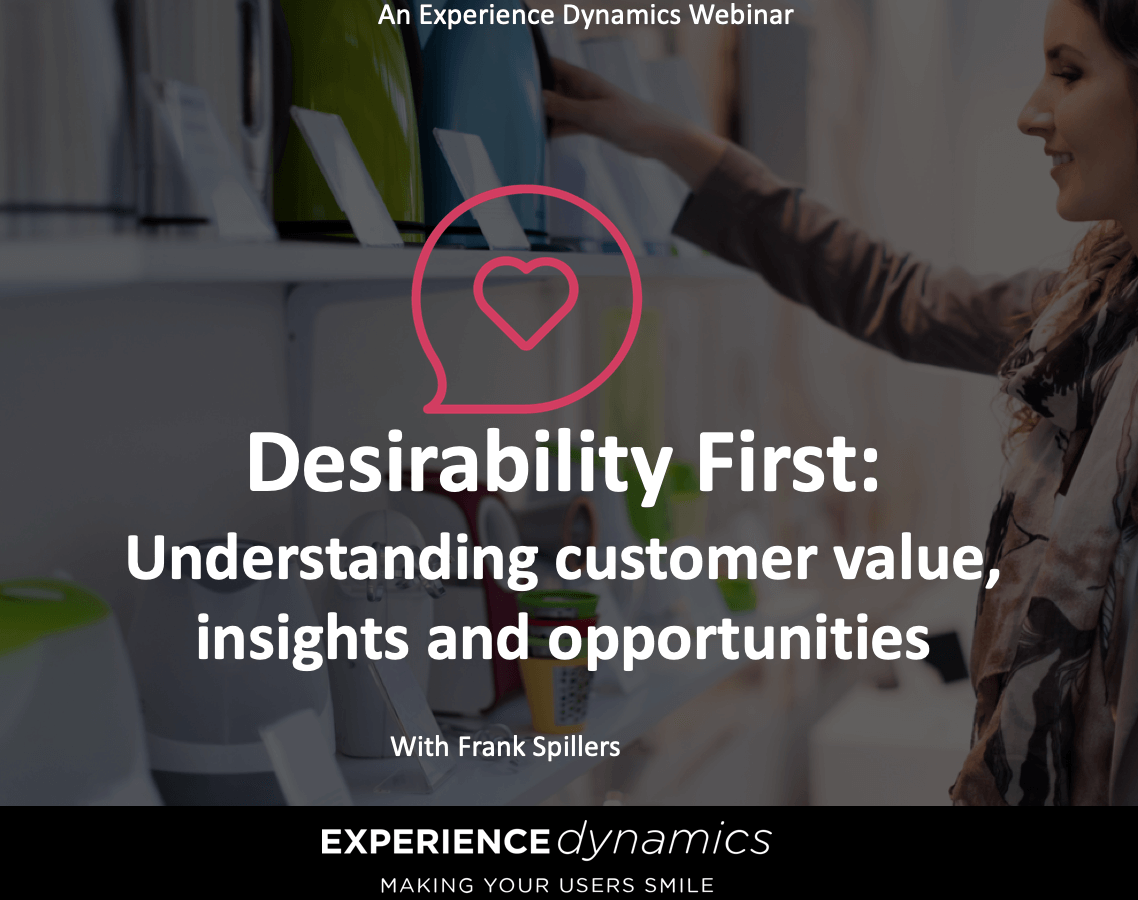 An Experience Dynamics Webinar

Desirability First:
Understanding customer value, insights and opportunities

With Frank Spillers

EXPERIENCE dynamics
MAKING YOUR USERS SMILE